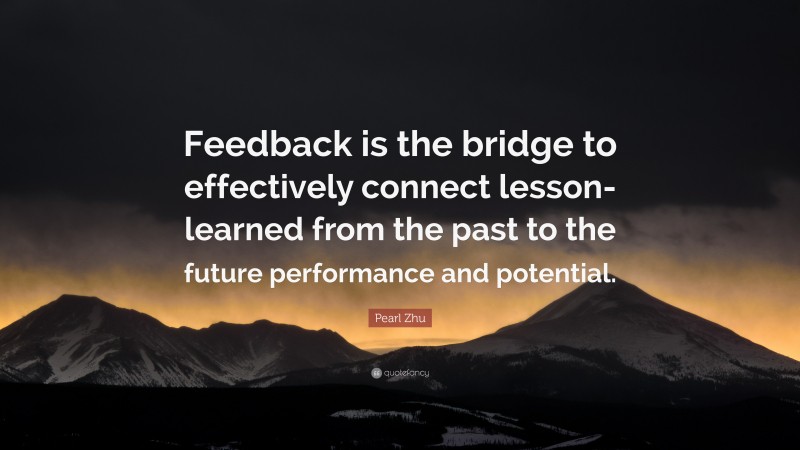 Feedback is the bridge to effectively connect lesson-learned from the past to the future performance and potential.

Pearl Zhu

quotefancy